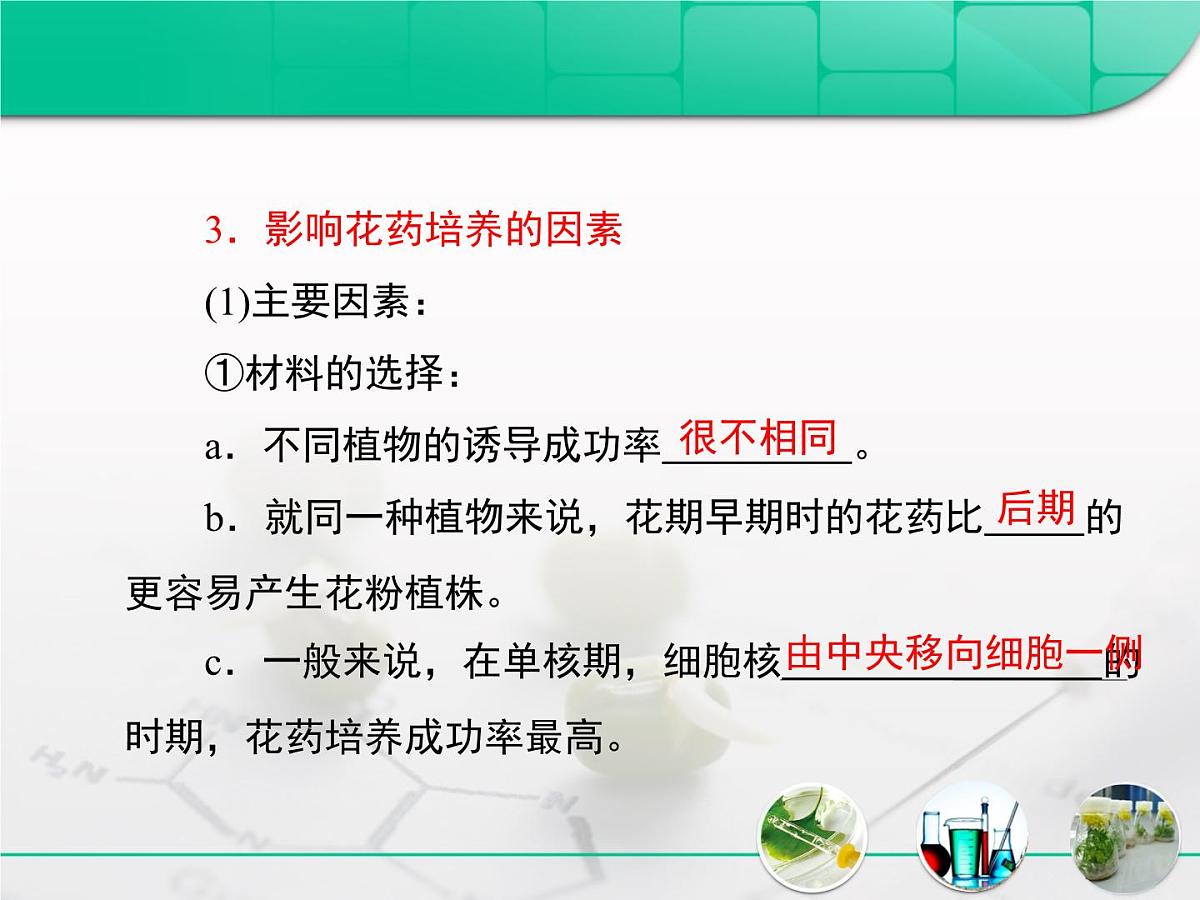 3．影响花药培养的因素

(1)主要因素：

①材料的选择：

a．不同植物的诱导成功率很不相同。

b．就同一种植物来说，花期早期时的花药比后期的更容易产生花粉植株。

c．一般来说，在单核期，细胞核由中央移向细胞一侧的时期，花药培养成功率最高。